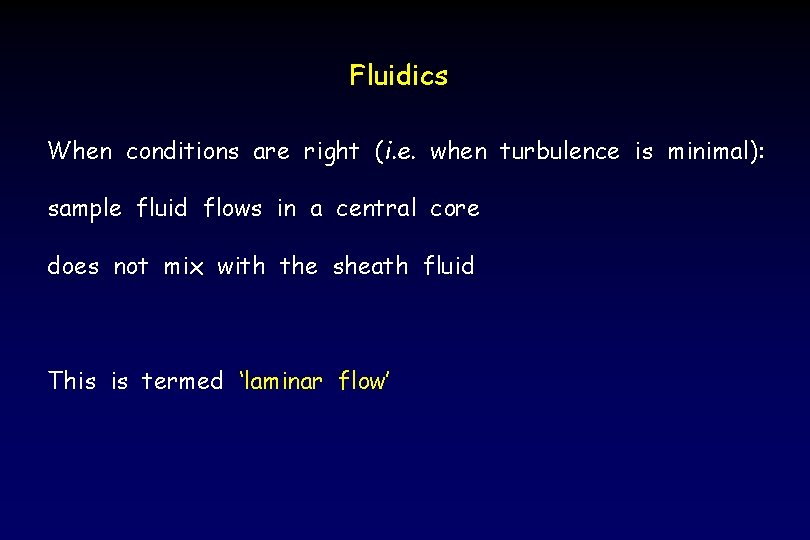 Fluidics

When conditions are right (i.e. when turbulence is minimal):

sample fluid flows in a central core

does not mix with the sheath fluid

This is termed ‘laminar flow’